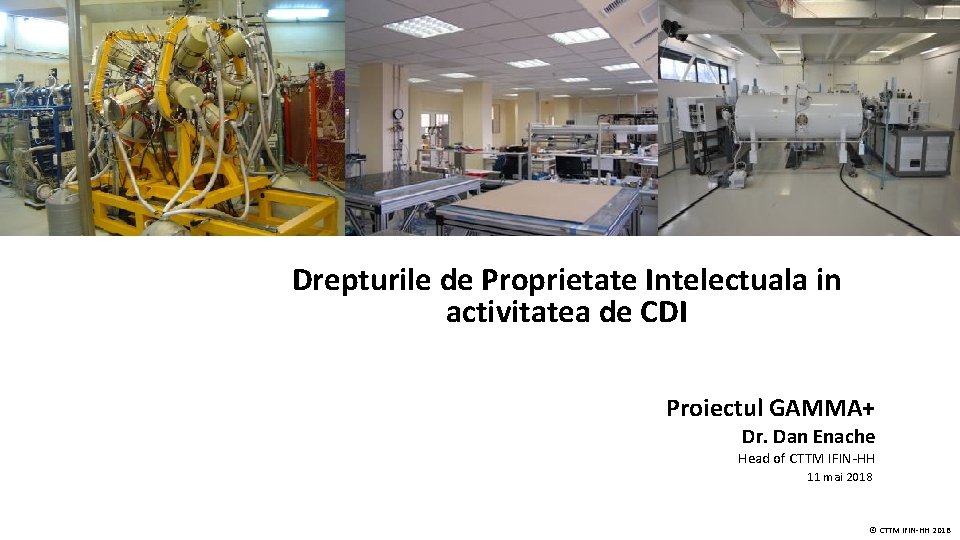 Drepturile de Proprietate Intelectuala in activitatea de CDI

Proiectul GAMMA+

Dr. Dan Enache

Head of CTTM IFIN-HH

11 mai 2018

© CTTM IFIN-HH 2018